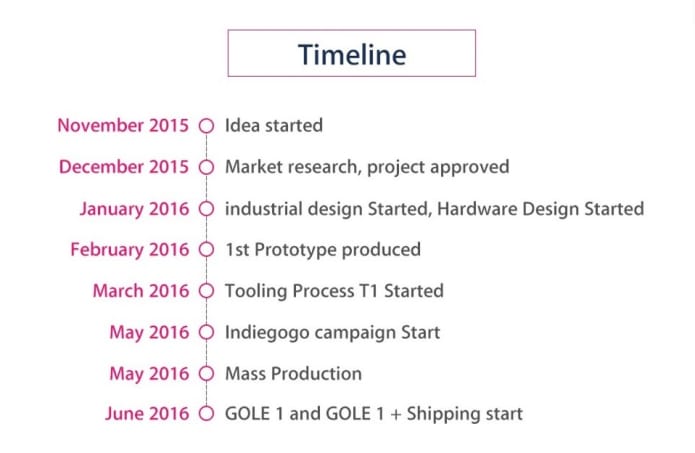 Timeline

November 2015 Idea started

December 2015 Market research, project approved

January 2016 industrial design Started, Hardware Design Started

February 2016 1st Prototype produced

March 2016 Tooling Process T1 Started

May 2016 Indiegogo campaign Start

May 2016 Mass Production

June 2016 GOLE 1 and GOLE 1 + Shipping start